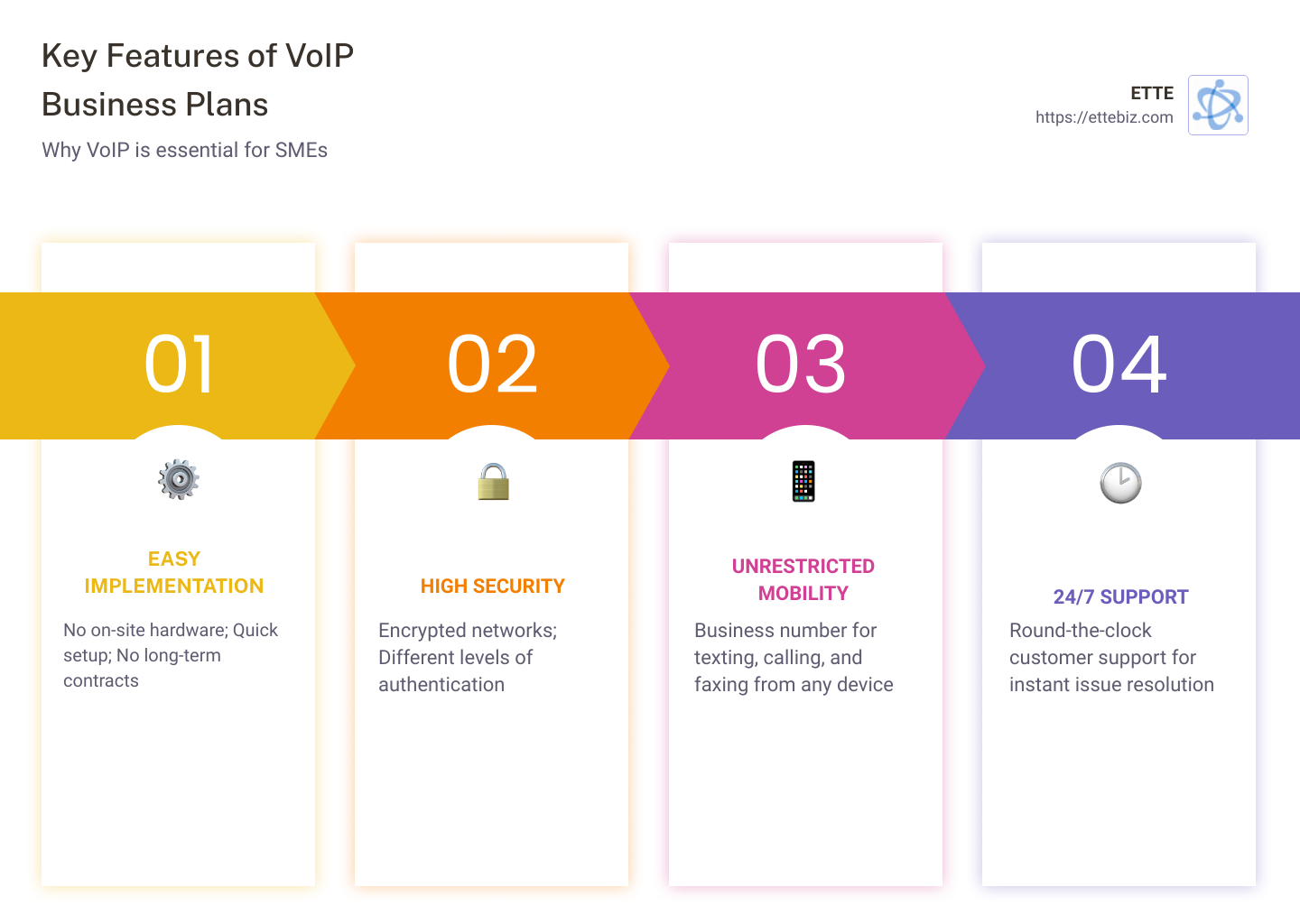 Key Features of VoIP Business Plans

Why VoIP is essential for SMEs

ETTE
https://ettebiz.com

01

EASY IMPLEMENTATION

No on-site hardware; Quick setup; No long-term contracts

02

HIGH SECURITY

Encrypted networks; Different levels of authentication

03

UNRESTRICTED MOBILITY

Business number for texting, calling, and faxing from any device

04

24/7 SUPPORT

Round-the-clock customer support for instant issue resolution